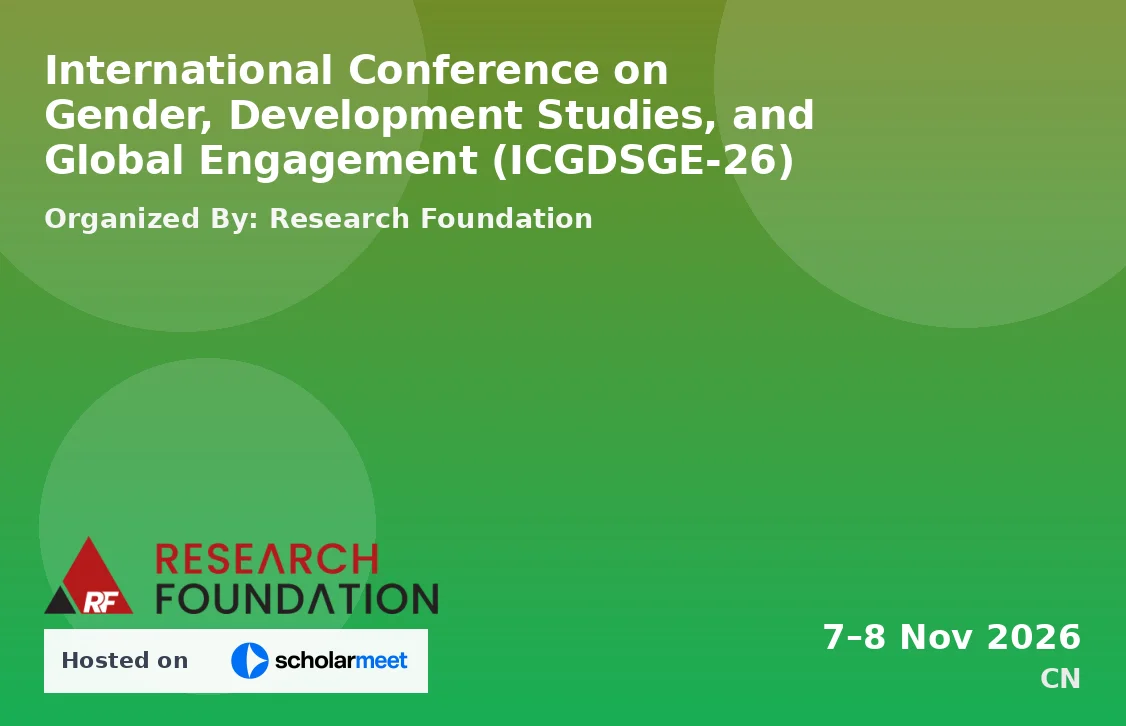 International Conference on Gender, Development Studies, and Global Engagement (ICGDSGE-26)

Organized By: Research Foundation

RF RESEARCH FOUNDATION

Hosted on scholarmeet

7–8 Nov 2026
CN